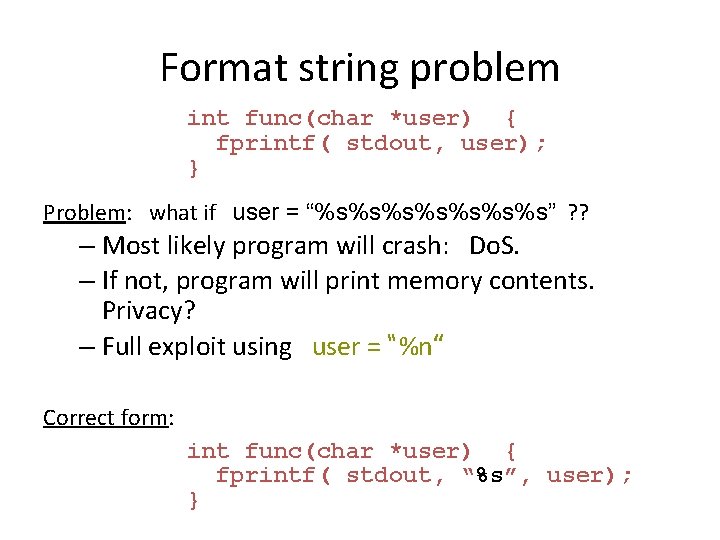 Format string problem

int func(char *user) {
  fprintf( stdout, user);
}

Problem: what if user = “%s%s%s%s%s%s%s” ??

– Most likely program will crash: DoS.
– If not, program will print memory contents. Privacy?
– Full exploit using user = “%n“

Correct form:

int func(char *user) {
  fprintf( stdout, “%s”, user);
}